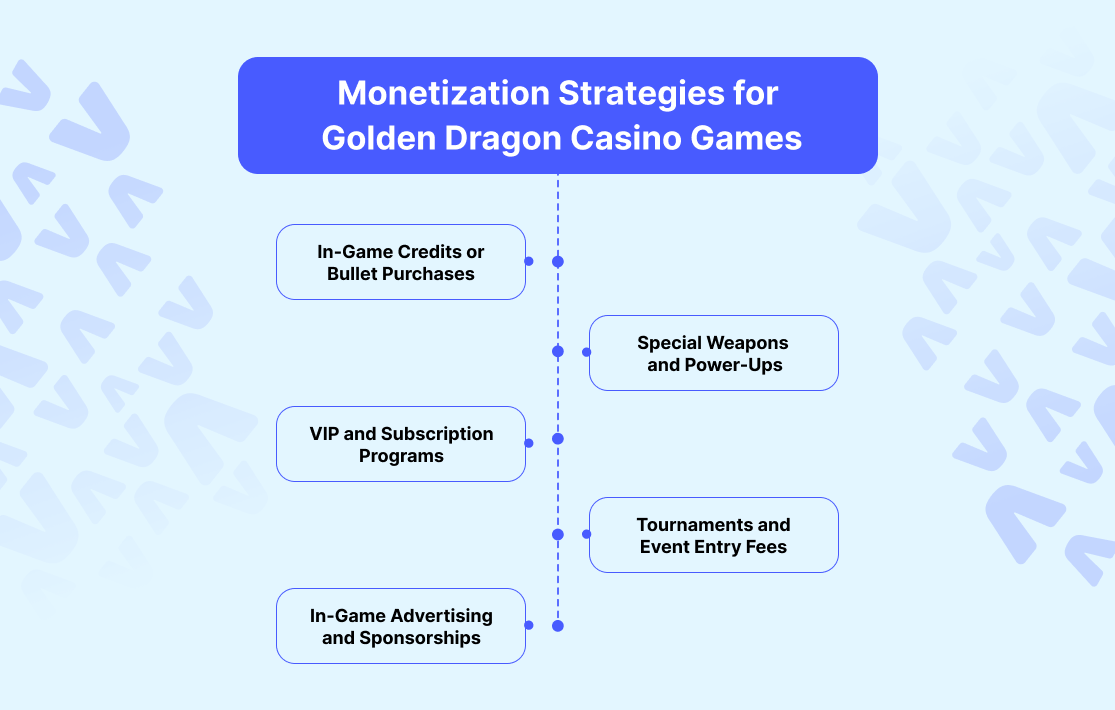 Monetization Strategies for Golden Dragon Casino Games

In-Game Credits or Bullet Purchases

Special Weapons and Power-Ups

VIP and Subscription Programs

Tournaments and Event Entry Fees

In-Game Advertising and Sponsorships